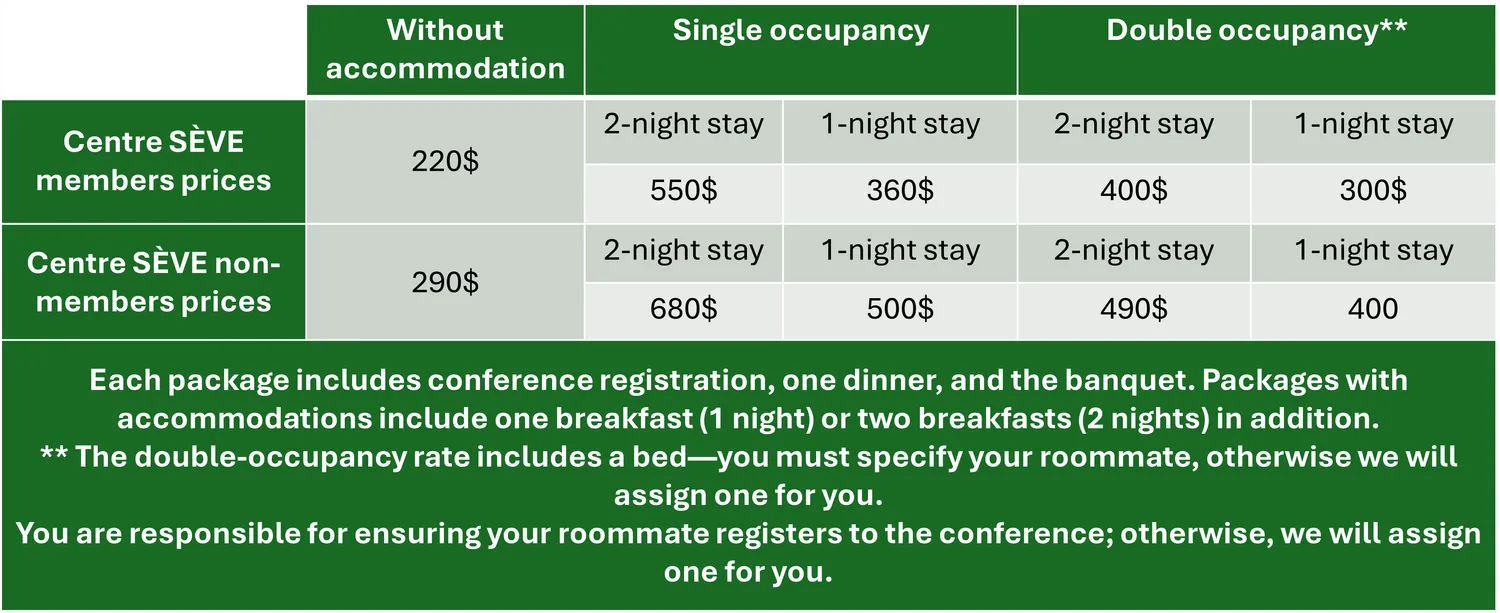 | | Without accommodation | Single occupancy | | Double occupancy** | |
|---|---|---|---|---|---|
| Centre SÈVE members prices | 220$ | 2-night stay | 1-night stay | 2-night stay | 1-night stay |
| | | 550$ | 360$ | 400$ | 300$ |
| Centre SÈVE non-members prices | 290$ | 2-night stay | 1-night stay | 2-night stay | 1-night stay |
| | | 680$ | 500$ | 490$ | 400 |

Each package includes conference registration, one dinner, and the banquet. Packages with accommodations include one breakfast (1 night) or two breakfasts (2 nights) in addition.
** The double-occupancy rate includes a bed—you must specify your roommate, otherwise we will assign one for you.
You are responsible for ensuring your roommate registers to the conference; otherwise, we will assign one for you.